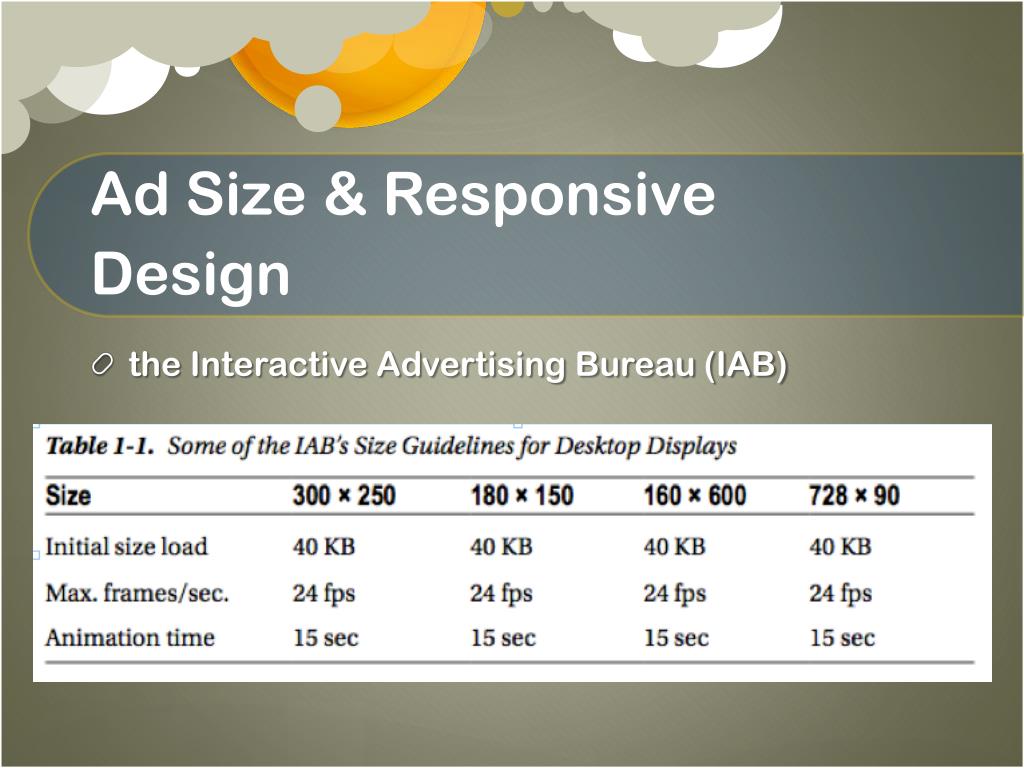 Ad Size & Responsive Design

the Interactive Advertising Bureau (IAB)

Table 1-1. Some of the IAB's Size Guidelines for Desktop Displays

| Size | 300 × 250 | 180 × 150 | 160 × 600 | 728 × 90 |
|---|---|---|---|---|
| Initial size load | 40 KB | 40 KB | 40 KB | 40 KB |
| Max. frames/sec. | 24 fps | 24 fps | 24 fps | 24 fps |
| Animation time | 15 sec | 15 sec | 15 sec | 15 sec |